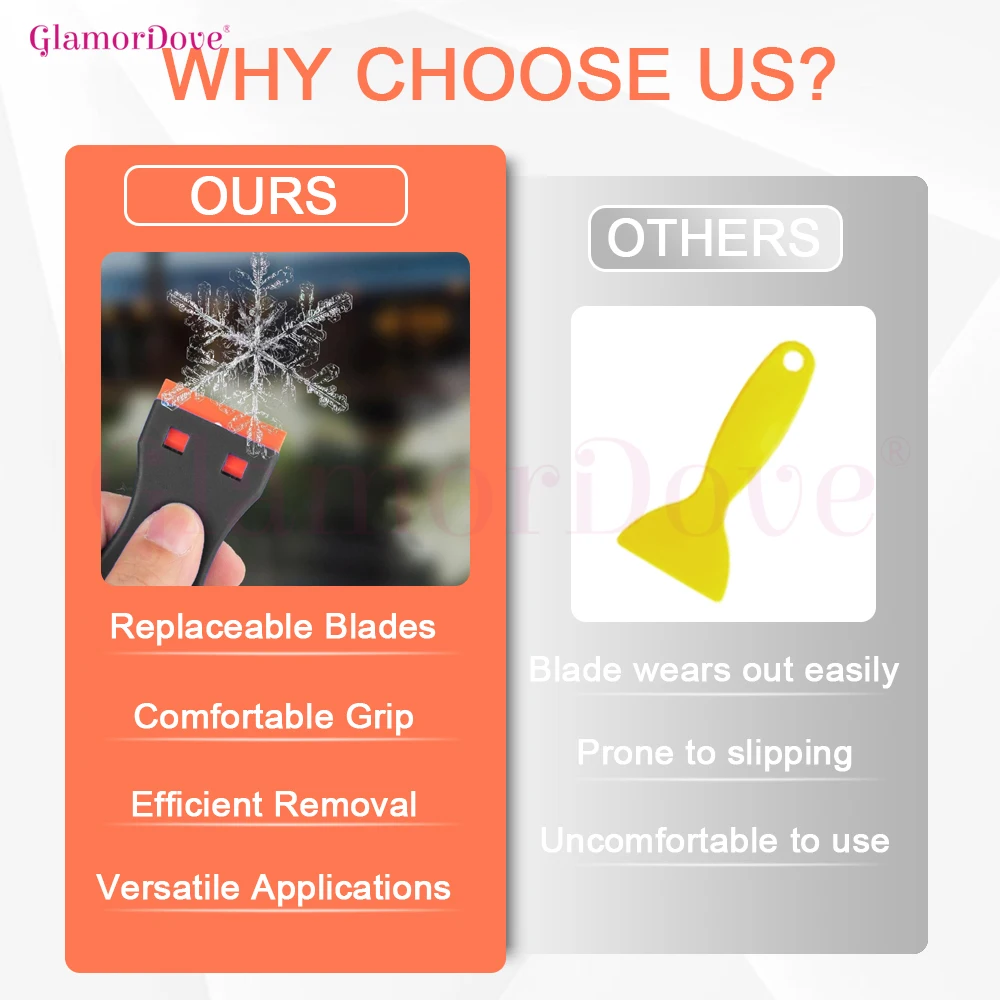 GlamorDove®

WHY CHOOSE US?

OURS

Replaceable Blades

Comfortable Grip

Efficient Removal

Versatile Applications

OTHERS

GlamorDove®

Blade wears out easily

Prone to slipping

Uncomfortable to use